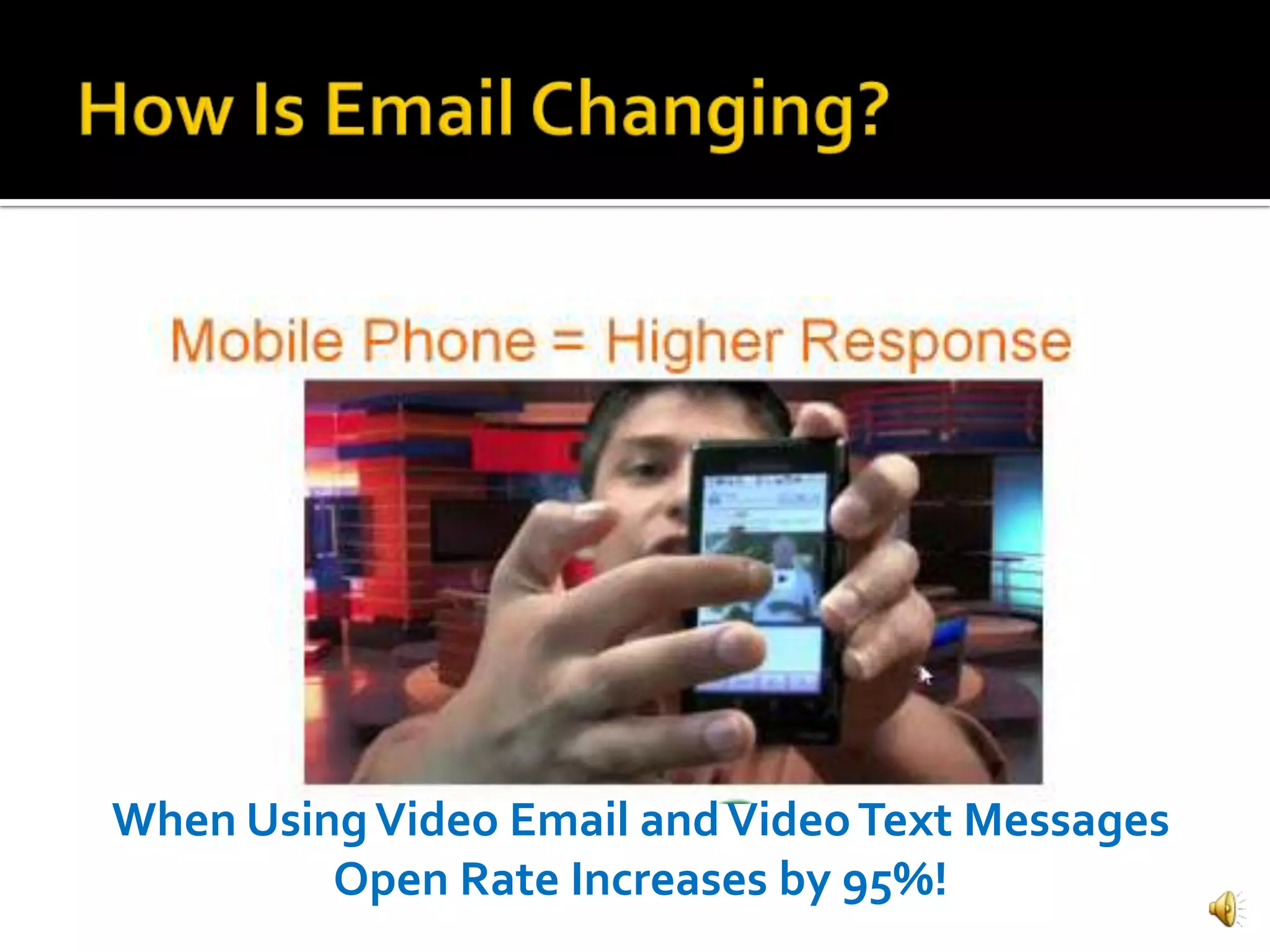 How Is Email Changing?

Mobile Phone = Higher Response

When Using Video Email and Video Text Messages Open Rate Increases by 95%!